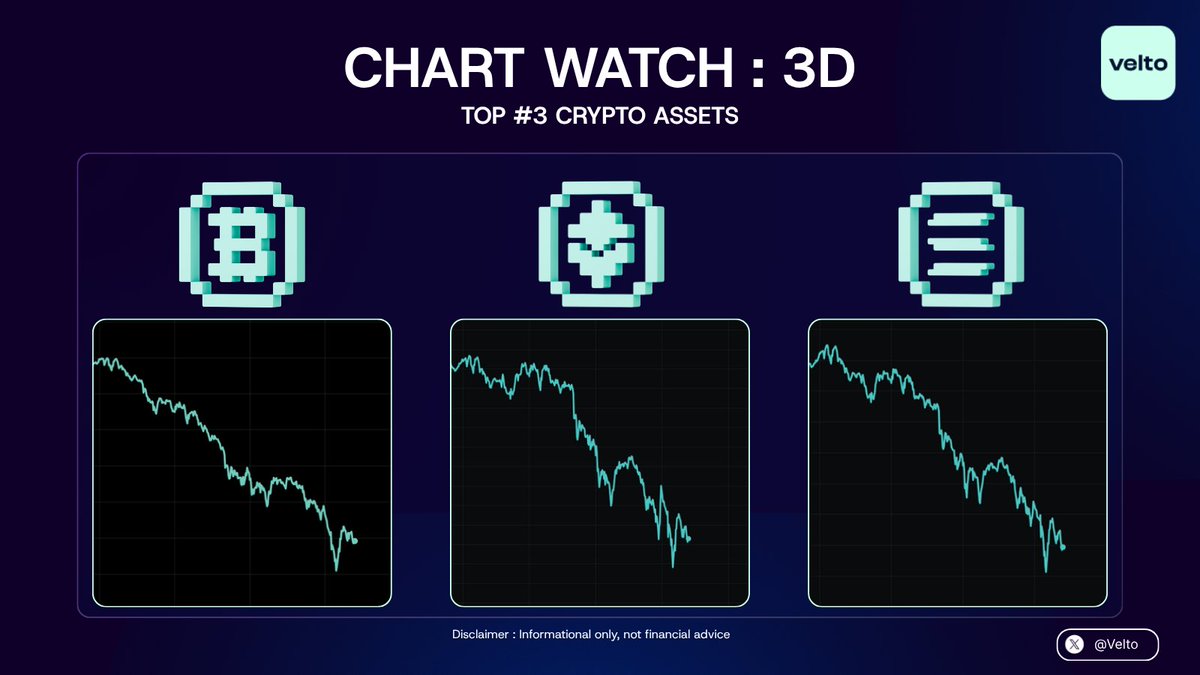 CHART WATCH : 3D

TOP #3 CRYPTO ASSETS

velto

Disclaimer : Informational only, not financial advice

@Velto